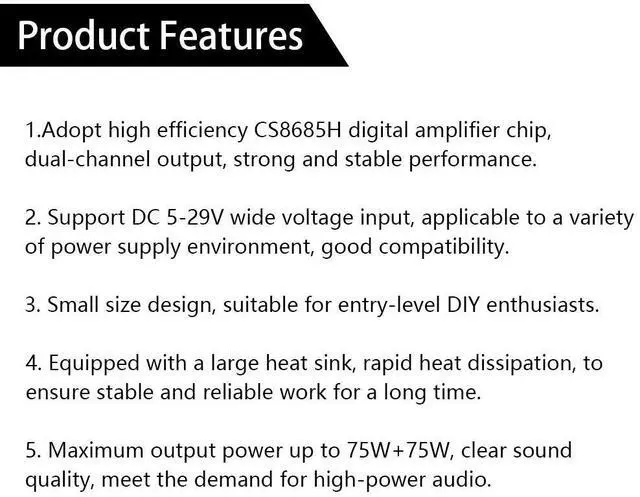 Product Features

1.Adopt high efficiency CS8685H digital amplifier chip, dual-channel output, strong and stable performance.

2. Support DC 5-29V wide voltage input, applicable to a variety of power supply environment, good compatibility.

3. Small size design, suitable for entry-level DIY enthusiasts.

4. Equipped with a large heat sink, rapid heat dissipation, to ensure stable and reliable work for a long time.

5. Maximum output power up to 75W+75W, clear sound quality, meet the demand for high-power audio.